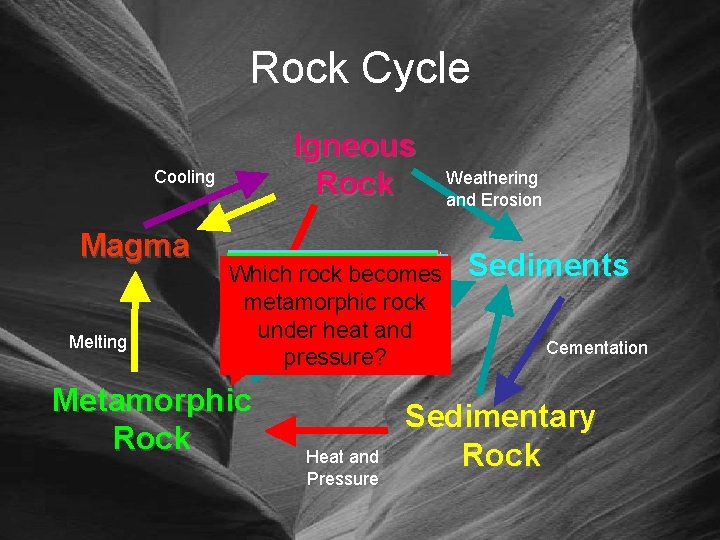 Rock Cycle

Igneous Rock

Cooling

Weathering and Erosion

Magma

Sediments

Which rock becomes metamorphic rock under heat and pressure?

Melting

Cementation

Metamorphic Rock

Sedimentary Rock

Heat and Pressure